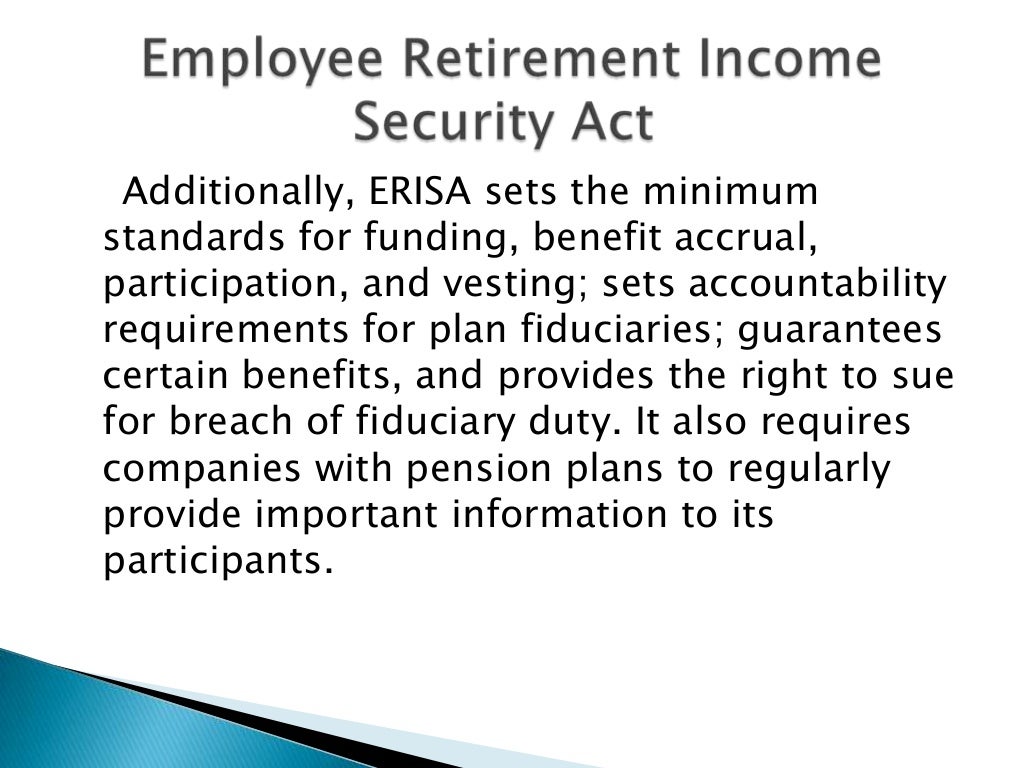 Employee Retirement Income Security Act

Additionally, ERISA sets the minimum standards for funding, benefit accrual, participation, and vesting; sets accountability requirements for plan fiduciaries; guarantees certain benefits, and provides the right to sue for breach of fiduciary duty. It also requires companies with pension plans to regularly provide important information to its participants.